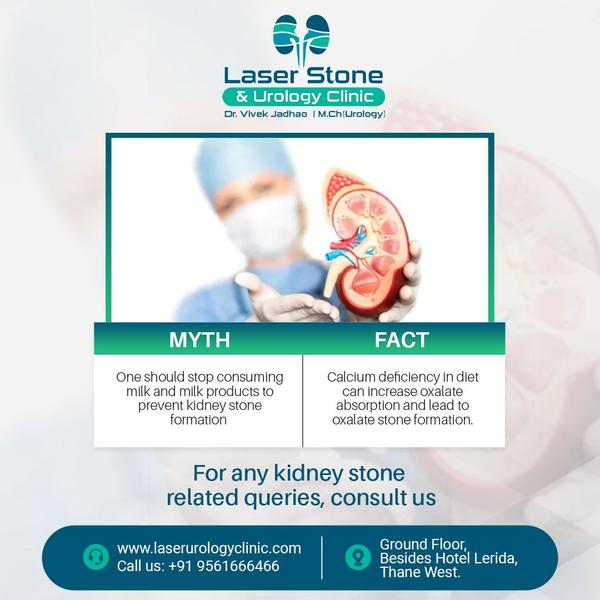 Laser Stone
& Urology Clinic
Dr. Vivek Jadhao | M.Ch(Urology)

| MYTH | FACT |
|---|---|
| One should stop consuming milk and milk products to prevent kidney stone formation | Calcium deficiency in diet can increase oxalate absorption and lead to oxalate stone formation. |

For any kidney stone related queries, consult us

www.laserurologyclinic.com
Call us: +91 9561666466

Ground Floor, Besides Hotel Lerida, Thane West.